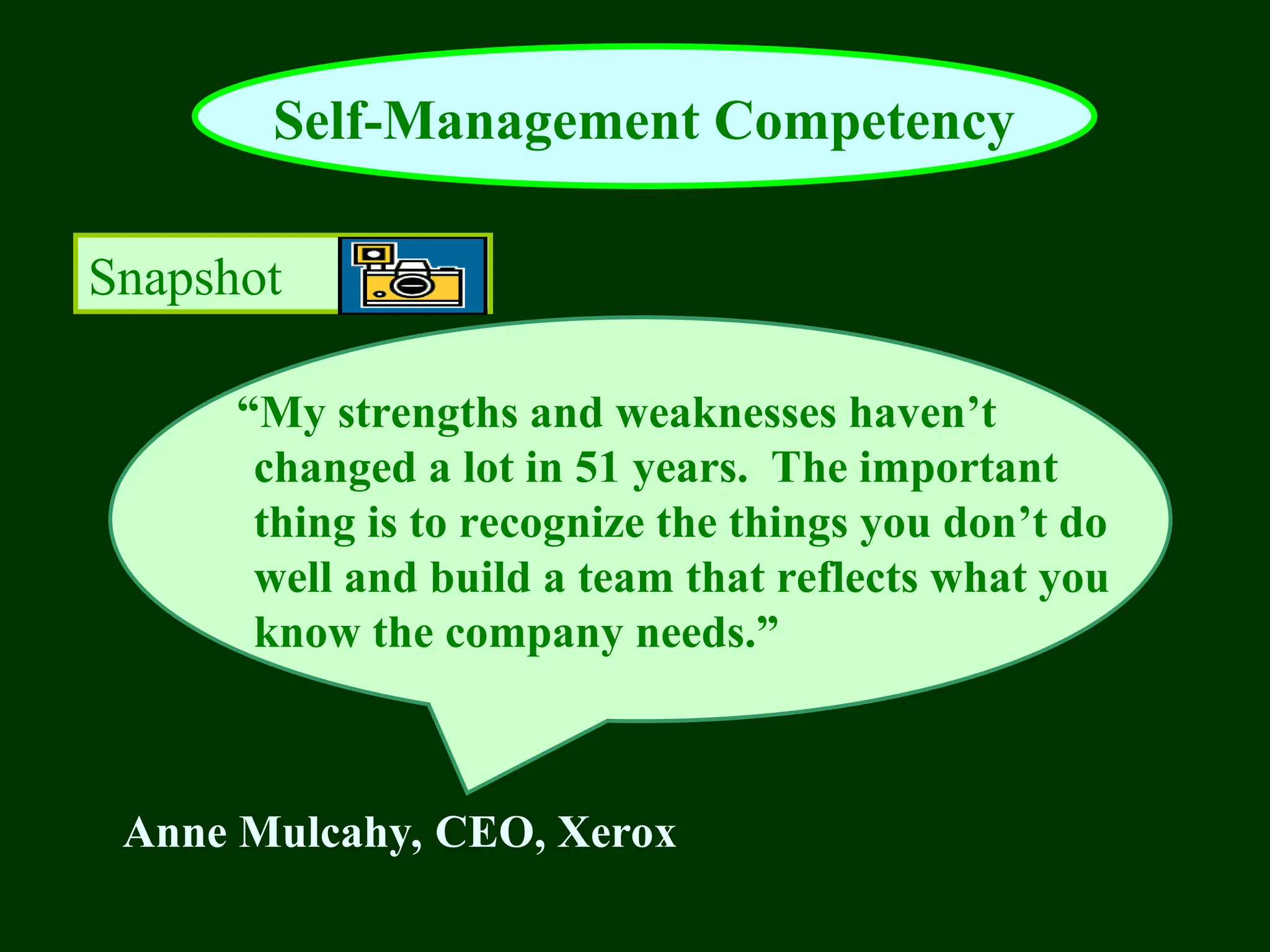 Self-Management Competency

Snapshot

“My strengths and weaknesses haven’t changed a lot in 51 years. The important thing is to recognize the things you don’t do well and build a team that reflects what you know the company needs.”

Anne Mulcahy, CEO, Xerox